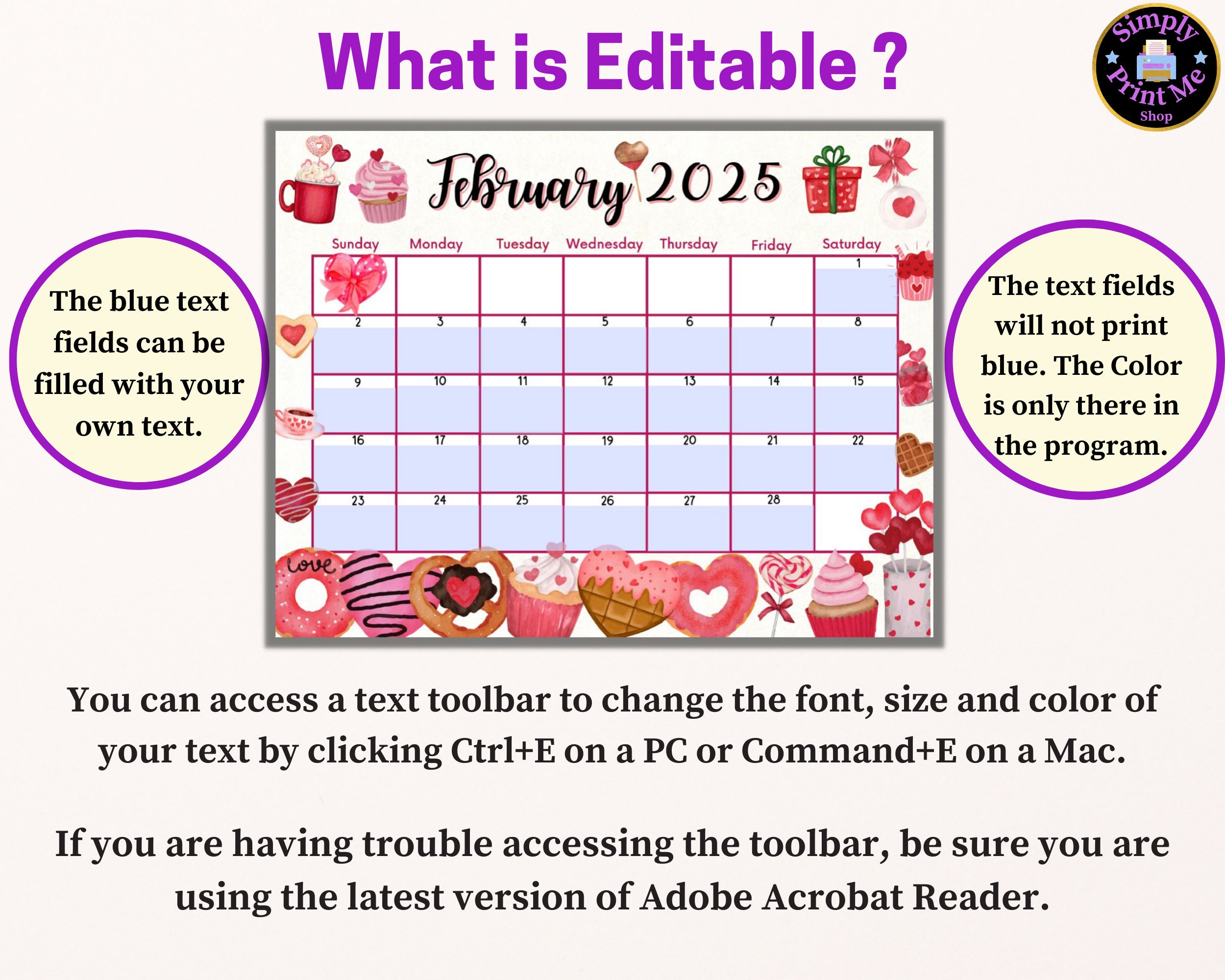 What is Editable ?

Simply Print Me Shop

The blue text fields can be filled with your own text.

February 2025

| Sunday | Monday | Tuesday | Wednesday | Thursday | Friday | Saturday |
|---|---|---|---|---|---|---|
| | | | | | | 1 |
| 2 | 3 | 4 | 5 | 6 | 7 | 8 |
| 9 | 10 | 11 | 12 | 13 | 14 | 15 |
| 16 | 17 | 18 | 19 | 20 | 21 | 22 |
| 23 | 24 | 25 | 26 | 27 | 28 | |

love

The text fields will not print blue. The Color is only there in the program.

You can access a text toolbar to change the font, size and color of your text by clicking Ctrl+E on a PC or Command+E on a Mac.

If you are having trouble accessing the toolbar, be sure you are using the latest version of Adobe Acrobat Reader.